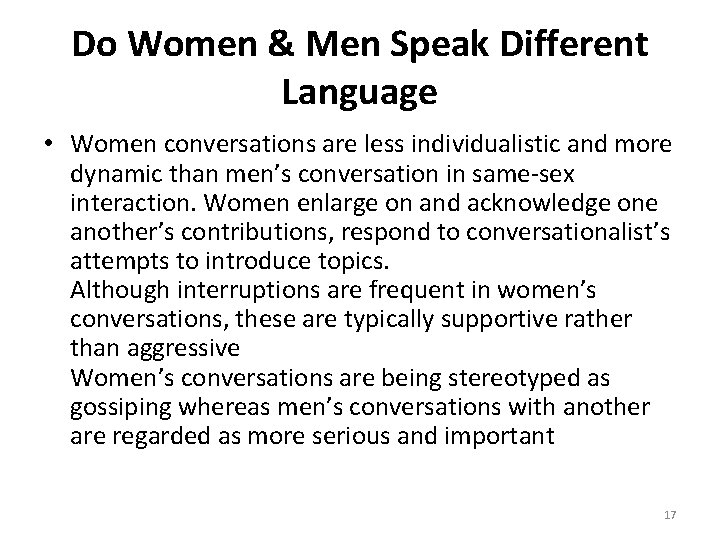 Do Women & Men Speak Different Language

• Women conversations are less individualistic and more dynamic than men's conversation in same-sex interaction. Women enlarge on and acknowledge one another's contributions, respond to conversationalist's attempts to introduce topics.
Although interruptions are frequent in women's conversations, these are typically supportive rather than aggressive
Women's conversations are being stereotyped as gossiping whereas men's conversations with another are regarded as more serious and important

17